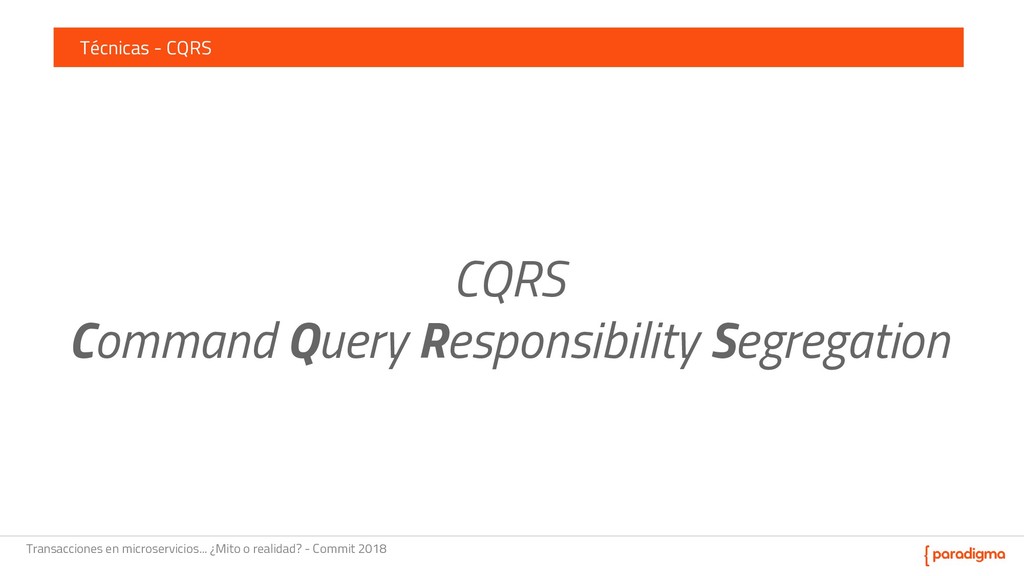 Técnicas - CQRS

CQRS
Command Query Responsibility Segregation

Transacciones en microservicios... ¿Mito o realidad? - Commit 2018

{ paradigma